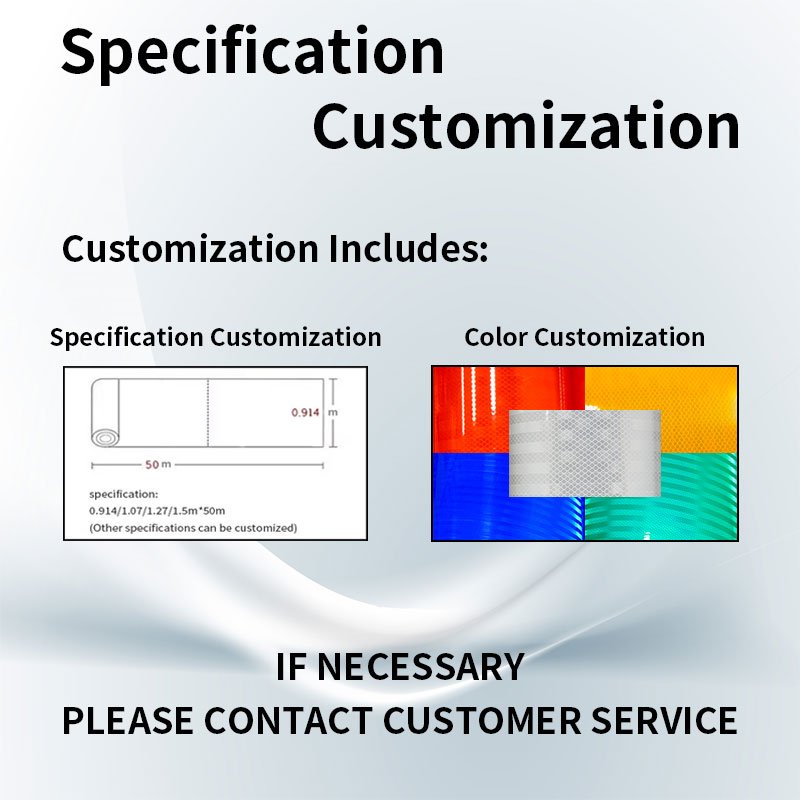 Specification Customization

Customization Includes:

Specification Customization

0.914 m

50 m

specification:
0.914/1.07/1.27/1.5m*50m
(Other specifications can be customized)

Color Customization

IF NECESSARY
PLEASE CONTACT CUSTOMER SERVICE